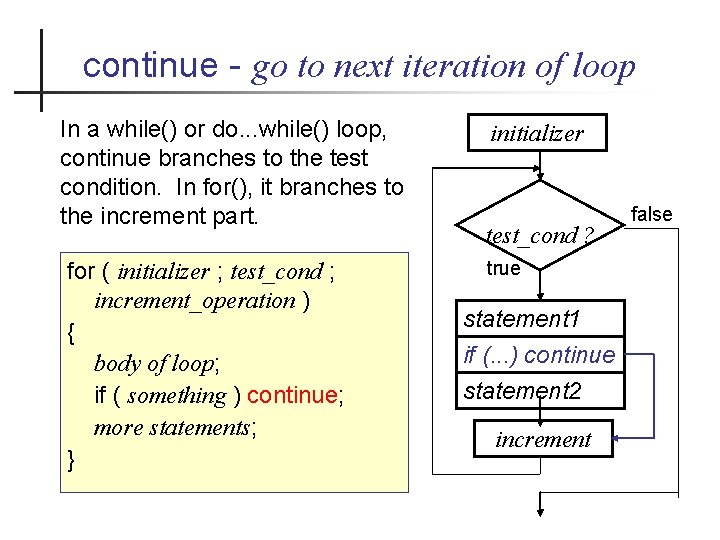 continue - go to next iteration of loop

In a while() or do...while() loop, continue branches to the test condition. In for(), it branches to the increment part.

for ( initializer ; test_cond ;
increment_operation )
{
body of loop;
if ( something ) continue;
more statements;
}

initializer

test_cond ?

false

true

statement1

if (...) continue

statement2

increment